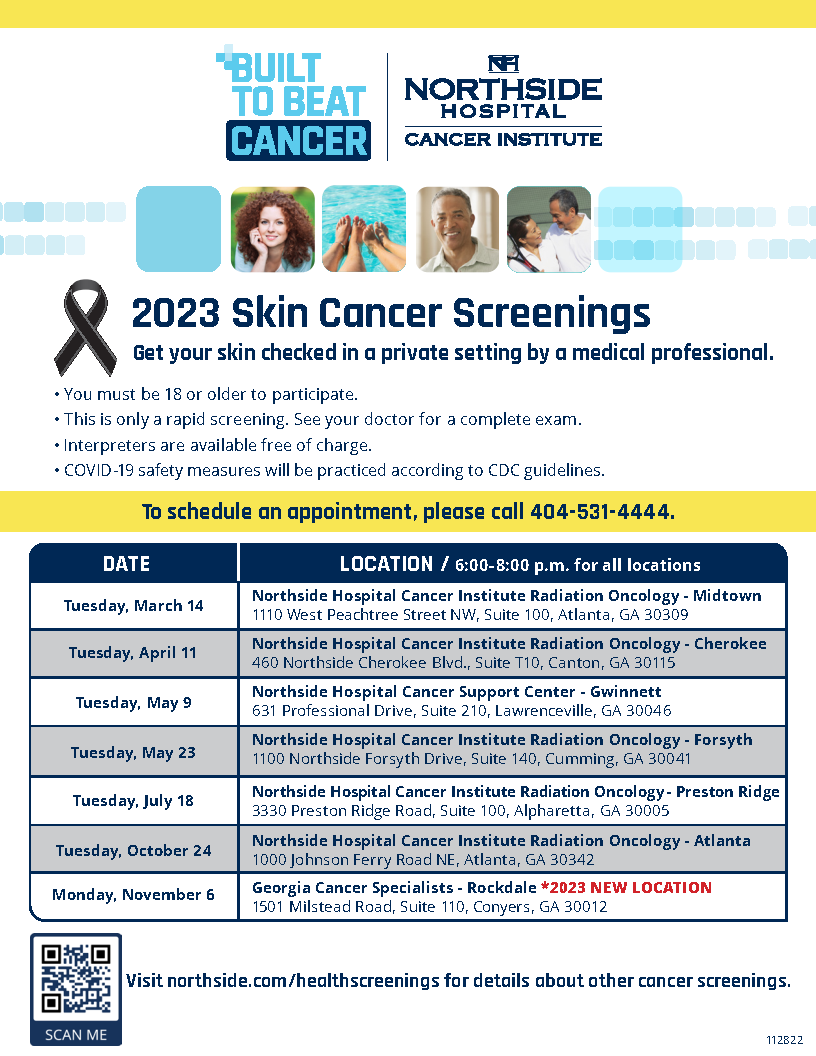 BUILT TO BEAT CANCER

NH NORTHSIDE HOSPITAL CANCER INSTITUTE

2023 Skin Cancer Screenings

Get your skin checked in a private setting by a medical professional.

• You must be 18 or older to participate.
• This is only a rapid screening. See your doctor for a complete exam.
• Interpreters are available free of charge.
• COVID-19 safety measures will be practiced according to CDC guidelines.

To schedule an appointment, please call 404-531-4444.

| DATE | LOCATION / 6:00-8:00 p.m. for all locations |
|---|---|
| Tuesday, March 14 | Northside Hospital Cancer Institute Radiation Oncology - Midtown 1110 West Peachtree Street NW, Suite 100, Atlanta, GA 30309 |
| Tuesday, April 11 | Northside Hospital Cancer Institute Radiation Oncology - Cherokee 460 Northside Cherokee Blvd., Suite T10, Canton, GA 30115 |
| Tuesday, May 9 | Northside Hospital Cancer Support Center - Gwinnett 631 Professional Drive, Suite 210, Lawrenceville, GA 30046 |
| Tuesday, May 23 | Northside Hospital Cancer Institute Radiation Oncology - Forsyth 1100 Northside Forsyth Drive, Suite 140, Cumming, GA 30041 |
| Tuesday, July 18 | Northside Hospital Cancer Institute Radiation Oncology - Preston Ridge 3330 Preston Ridge Road, Suite 100, Alpharetta, GA 30005 |
| Tuesday, October 24 | Northside Hospital Cancer Institute Radiation Oncology - Atlanta 1000 Johnson Ferry Road NE, Atlanta, GA 30342 |
| Monday, November 6 | Georgia Cancer Specialists - Rockdale *2023 NEW LOCATION 1501 Milstead Road, Suite 110, Conyers, GA 30012 |

SCAN ME

Visit northside.com/healthscreenings for details about other cancer screenings.

112822